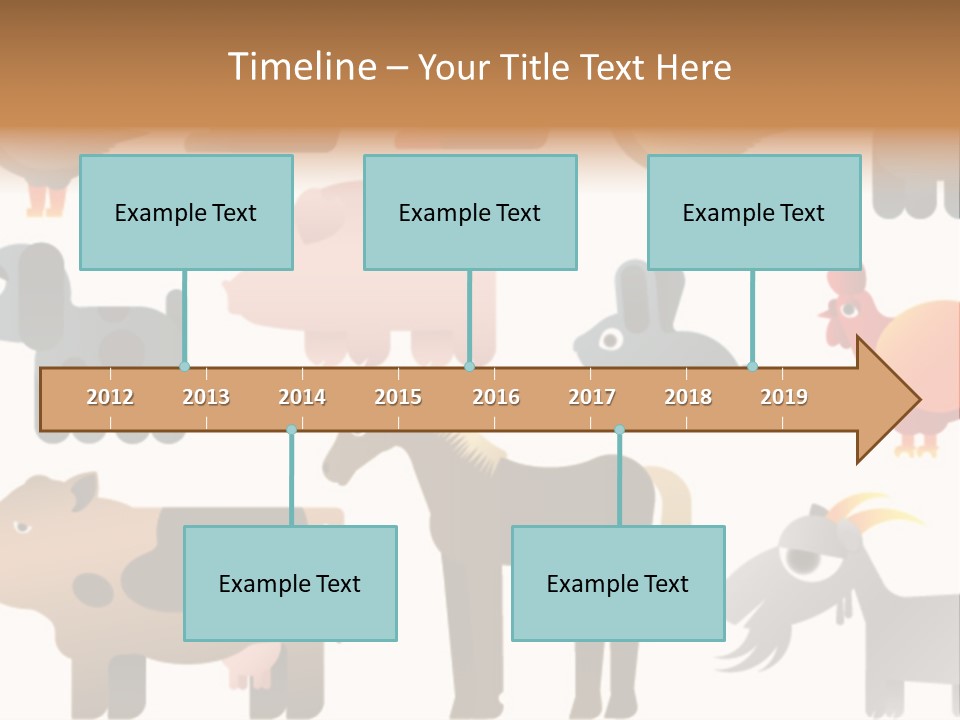 Timeline – Your Title Text Here

Example Text

Example Text

Example Text

2012 2013 2014 2015 2016 2017 2018 2019

Example Text

Example Text